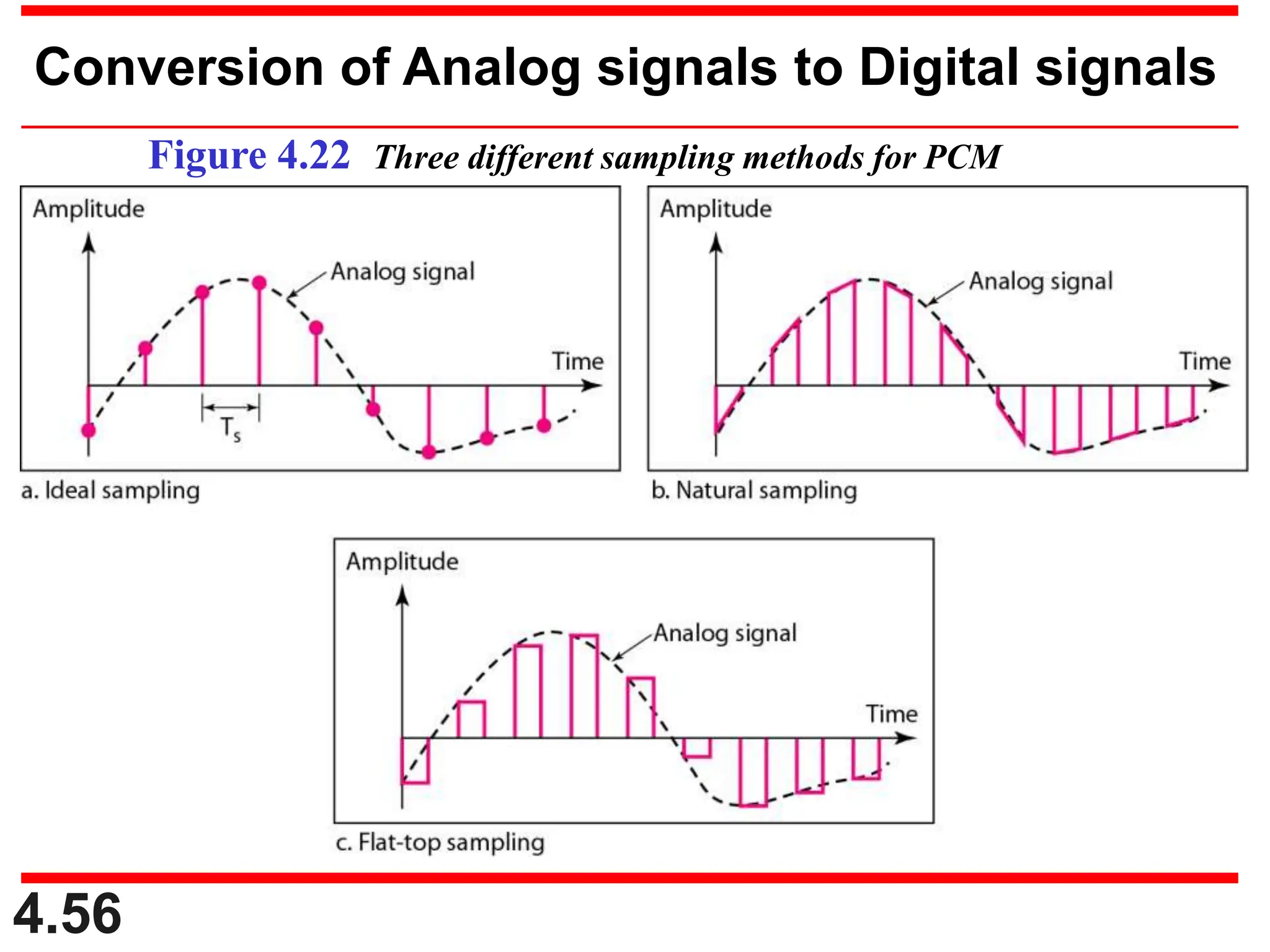 Conversion of Analog signals to Digital signals

Figure 4.22 Three different sampling methods for PCM

Amplitude

Analog signal

Time

$T_s$

a. Ideal sampling

Amplitude

Analog signal

Time

b. Natural sampling

Amplitude

Analog signal

Time

c. Flat-top sampling

4.56